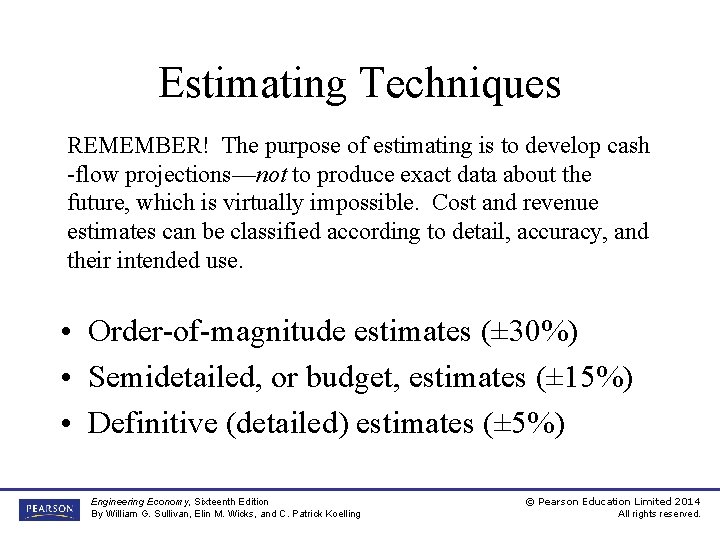 Estimating Techniques

REMEMBER! The purpose of estimating is to develop cash -flow projections—not to produce exact data about the future, which is virtually impossible. Cost and revenue estimates can be classified according to detail, accuracy, and their intended use.

• Order-of-magnitude estimates (±30%)
• Semidetailed, or budget, estimates (±15%)
• Definitive (detailed) estimates (±5%)

PEARSON

Engineering Economy, Sixteenth Edition
By William G. Sullivan, Elin M. Wicks, and C. Patrick Koelling

© Pearson Education Limited 2014
All rights reserved.